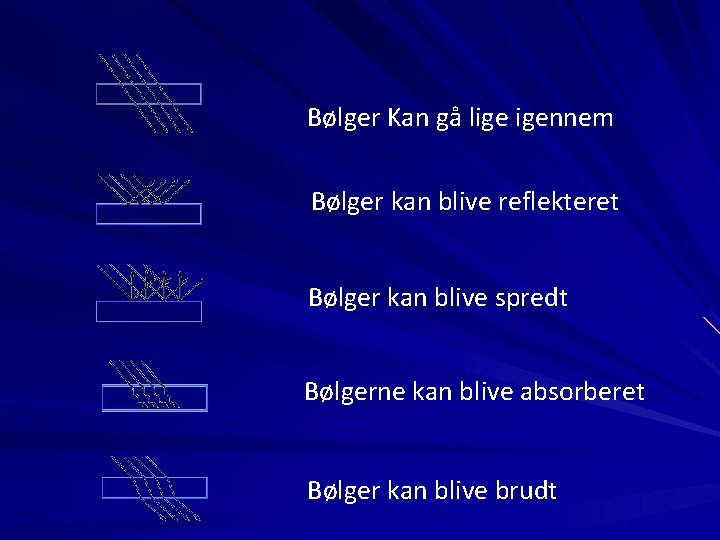 Bølger Kan gå lige igennem

Bølger kan blive reflekteret

Bølger kan blive spredt

Bølgerne kan blive absorberet

Bølger kan blive brudt